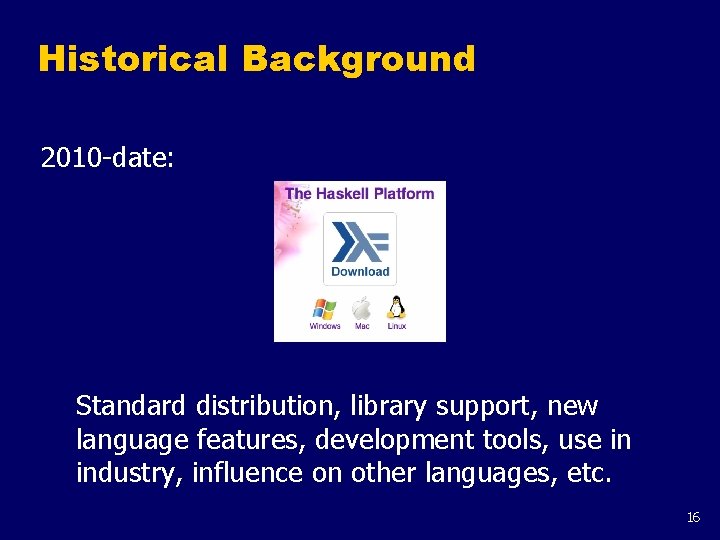 Historical Background

2010-date:

The Haskell Platform

Download

Windows Mac Linux

Standard distribution, library support, new language features, development tools, use in industry, influence on other languages, etc.

16